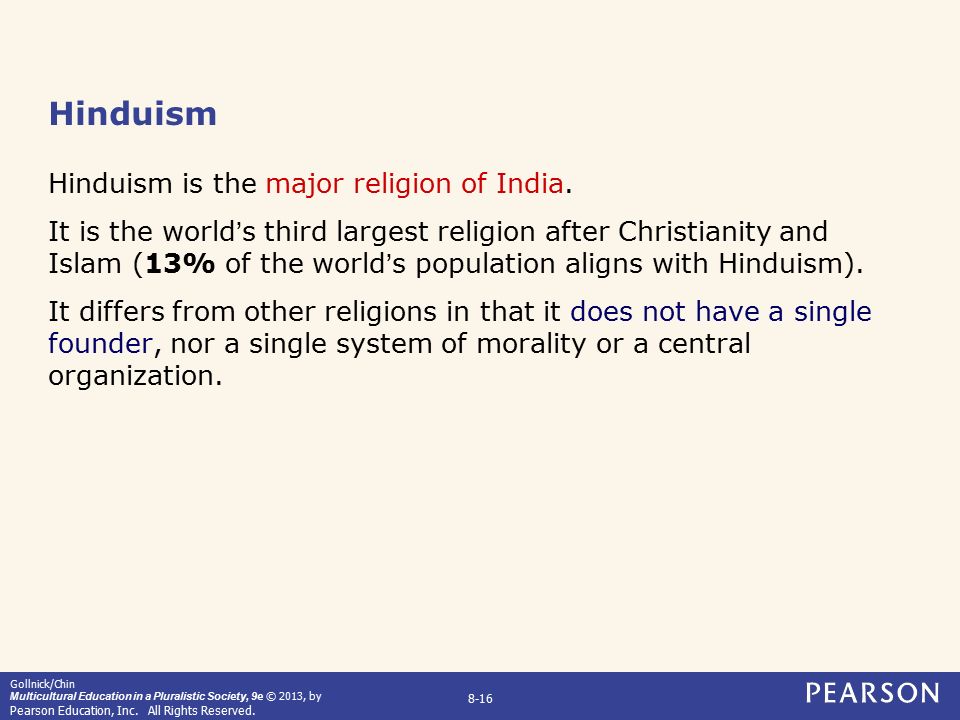 Hinduism

Hinduism is the major religion of India.

It is the world's third largest religion after Christianity and Islam (13% of the world's population aligns with Hinduism).

It differs from other religions in that it does not have a single founder, nor a single system of morality or a central organization.

Gollnick/Chin
Multicultural Education in a Pluralistic Society, 9e © 2013, by Pearson Education, Inc. All Rights Reserved.

8-16

PEARSON